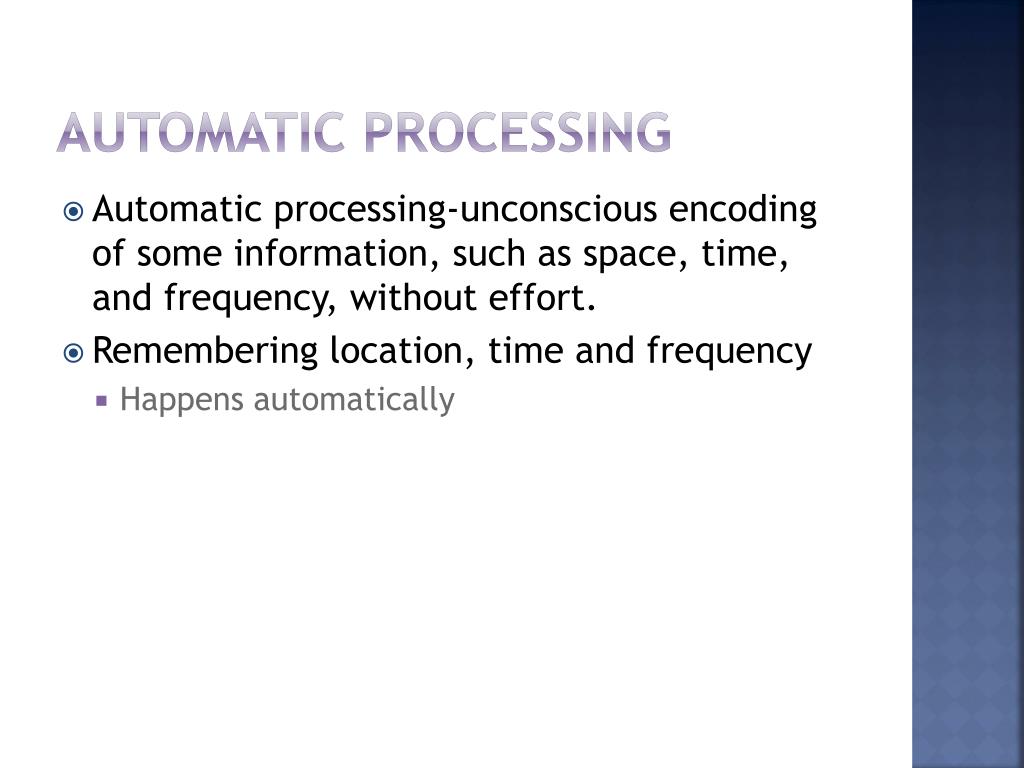 AUTOMATIC PROCESSING

Automatic processing-unconscious encoding of some information, such as space, time, and frequency, without effort.

Remembering location, time and frequency

Happens automatically